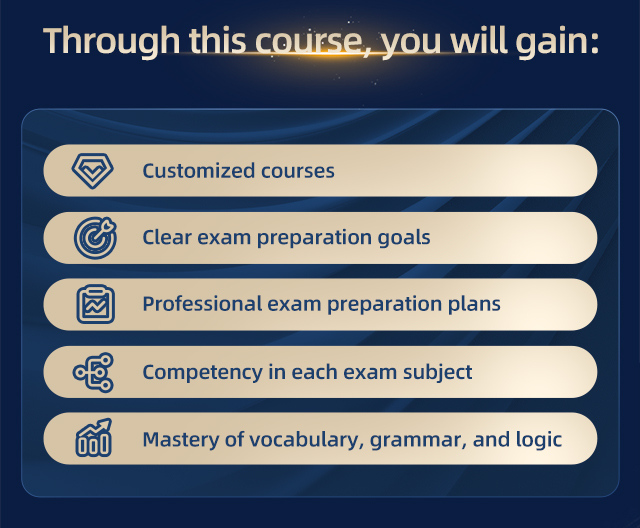 Through this course, you will gain:

Customized courses

Clear exam preparation goals

Professional exam preparation plans

Competency in each exam subject

Mastery of vocabulary, grammar, and logic